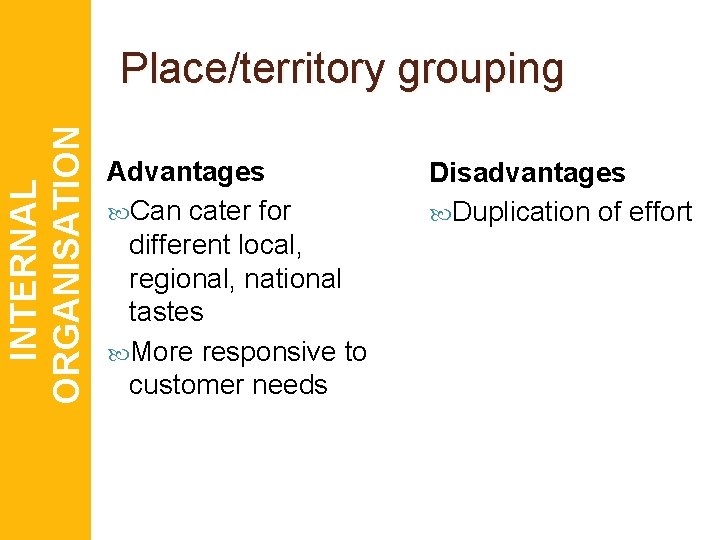 INTERNAL ORGANISATION

Place/territory grouping

Advantages

Can cater for different local, regional, national tastes

More responsive to customer needs

Disadvantages

Duplication of effort